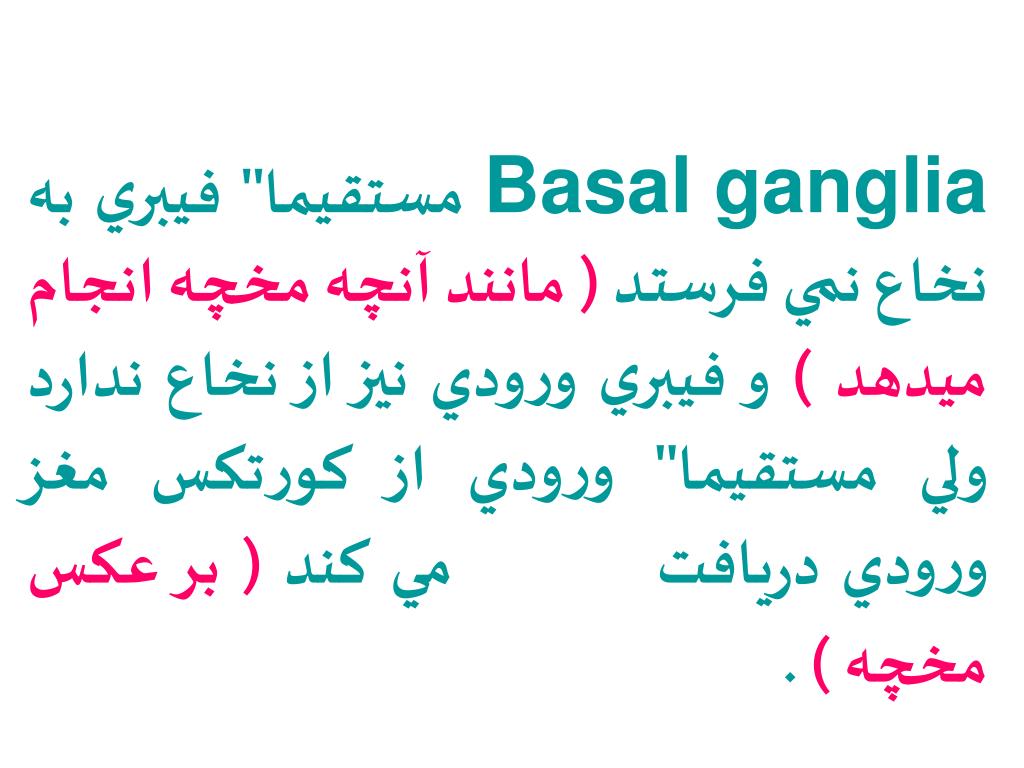 Basal ganglia مستقيما" فيبري به نخاع نمي فرستد ( مانند آنچه مخچه انجام ميدهد ) و فيبري ورودي نيز از نخاع ندارد ولي مستقيما" ورودي از كورتكس مغز ورودي دريافت مي كند ( بر عكس مخچه ) .